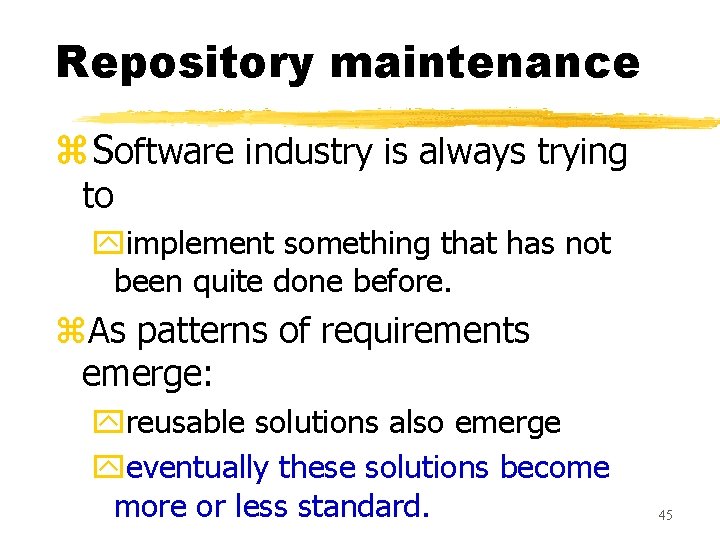 Repository maintenance

Software industry is always trying to

implement something that has not been quite done before.

As patterns of requirements emerge:

reusable solutions also emerge

eventually these solutions become more or less standard.

45